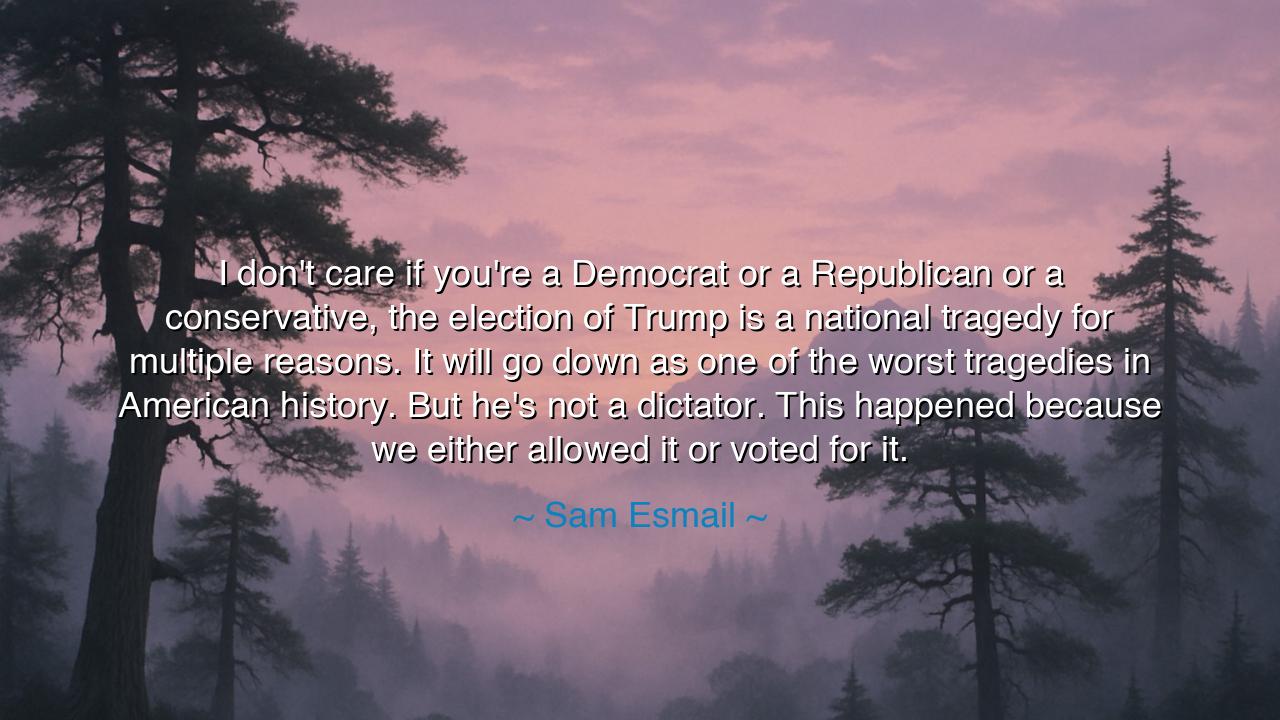 I don't care if you're a Democrat or a Republican or a conservative, the election of Trump is a national tragedy for multiple reasons. It will go down as one of the worst tragedies in American history. But he's not a dictator. This happened because we either allowed it or voted for it.

~ Sam Esmail ~